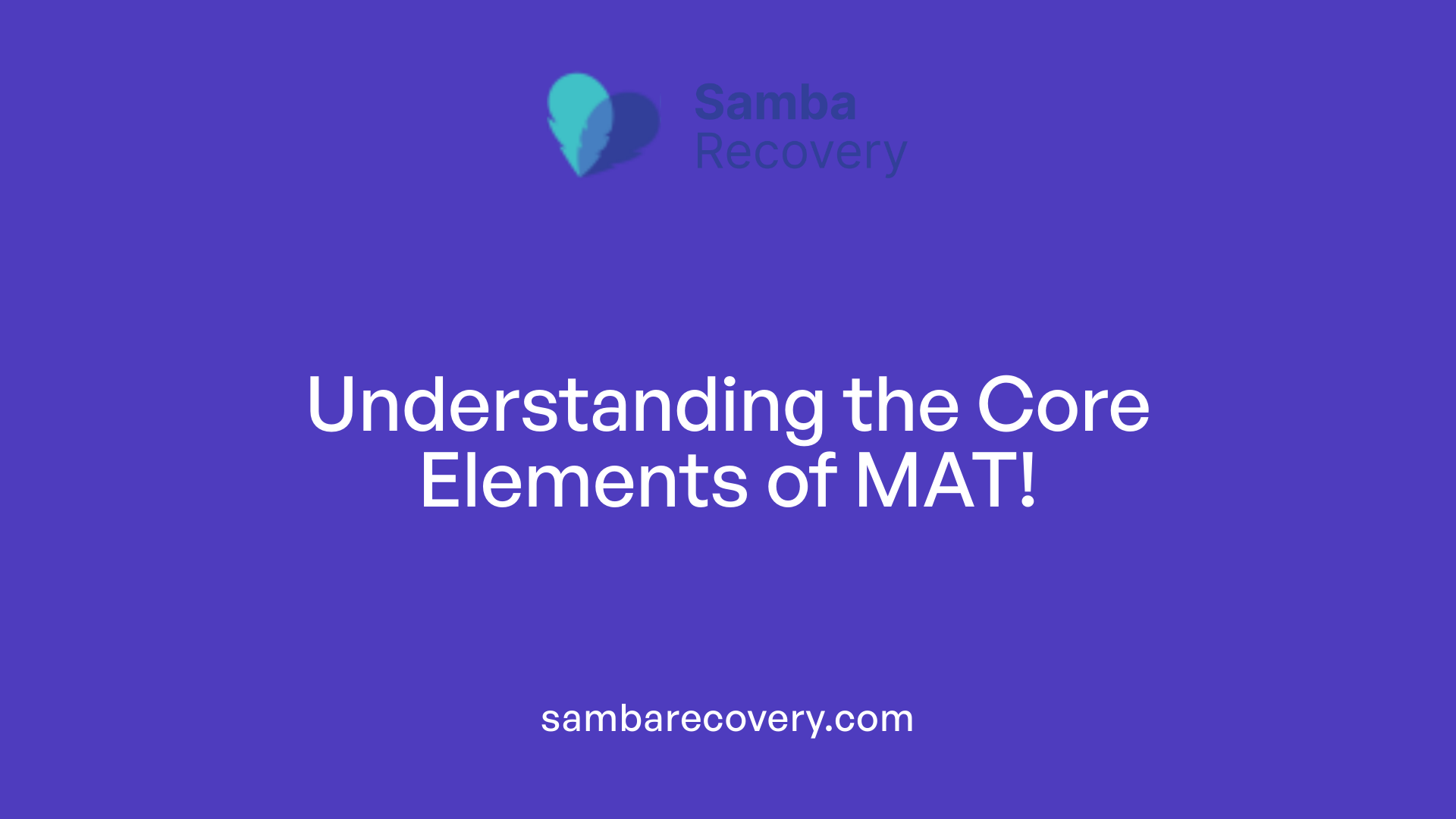 Samba
Recovery

Understanding the Core Elements of MAT!

sambarecovery.com